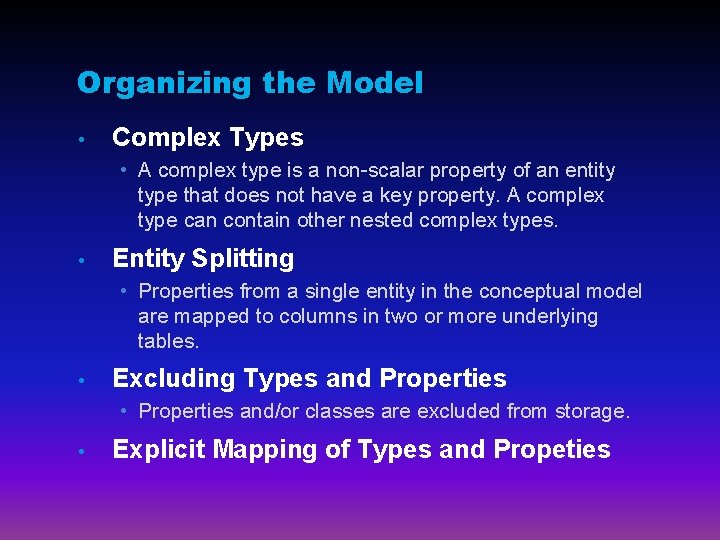 Organizing the Model

• Complex Types
  • A complex type is a non-scalar property of an entity type that does not have a key property. A complex type can contain other nested complex types.

• Entity Splitting
  • Properties from a single entity in the conceptual model are mapped to columns in two or more underlying tables.

• Excluding Types and Properties
  • Properties and/or classes are excluded from storage.

• Explicit Mapping of Types and Propeties